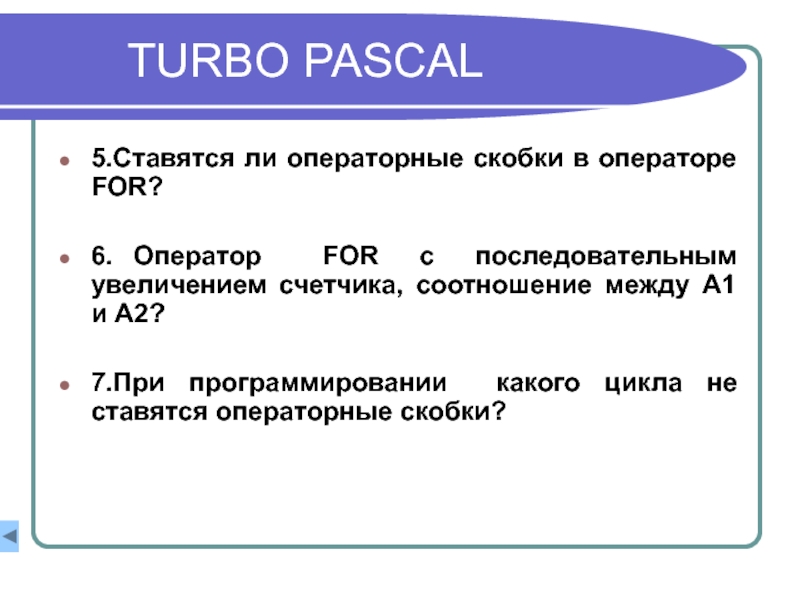 TURBO PASCAL

5.Ставятся ли операторные скобки в операторе FOR?

6. Оператор FOR с последовательным увеличением счетчика, соотношение между А1 и А2?

7.При программировании какого цикла не ставятся операторные скобки?